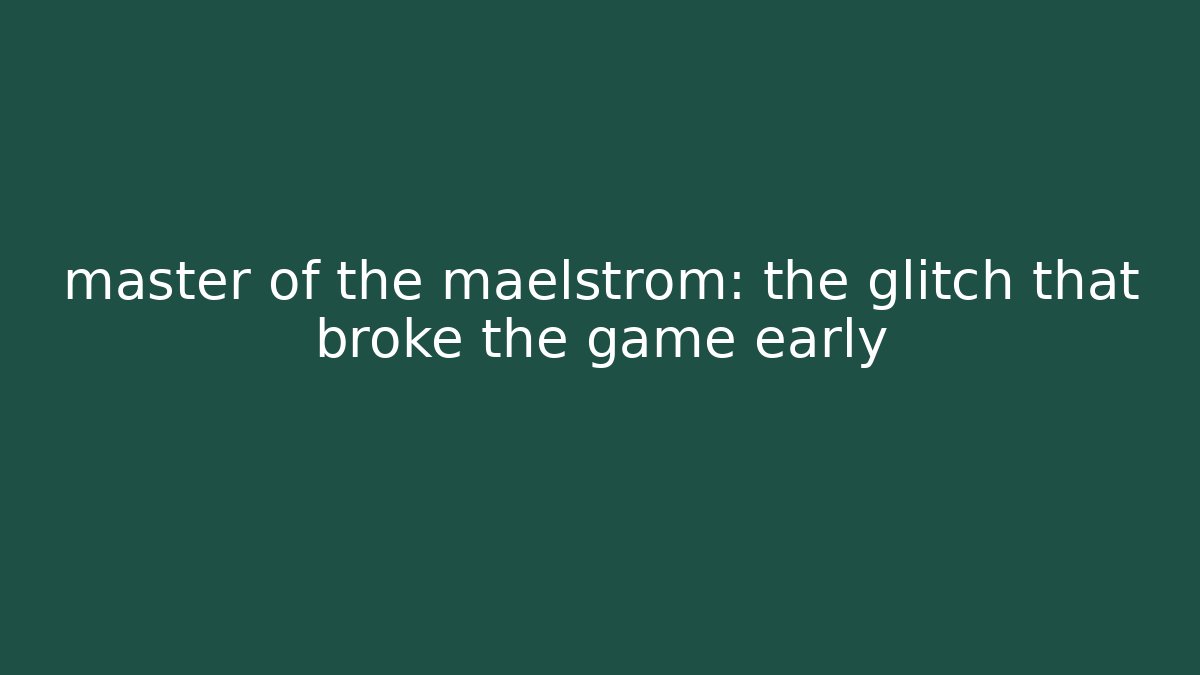 master of the maelstrom: the glitch that broke the game early